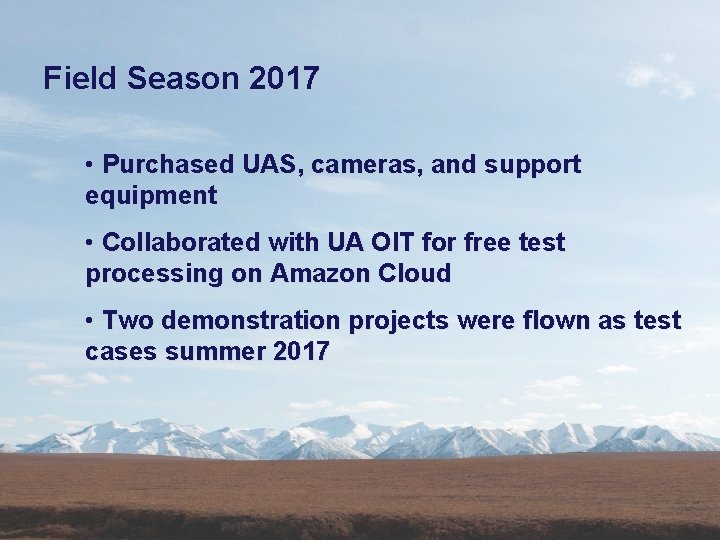 Field Season 2017

• Purchased UAS, cameras, and support equipment

• Collaborated with UA OIT for free test processing on Amazon Cloud

• Two demonstration projects were flown as test cases summer 2017